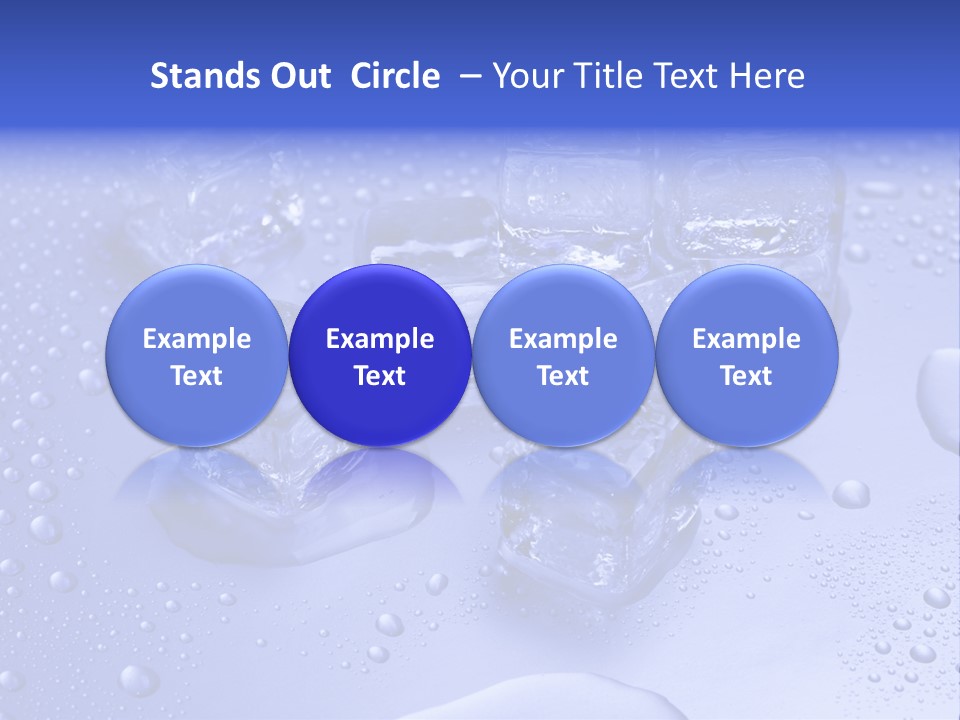 Stands Out Circle – Your Title Text Here

Example Text

Example Text

Example Text

Example Text